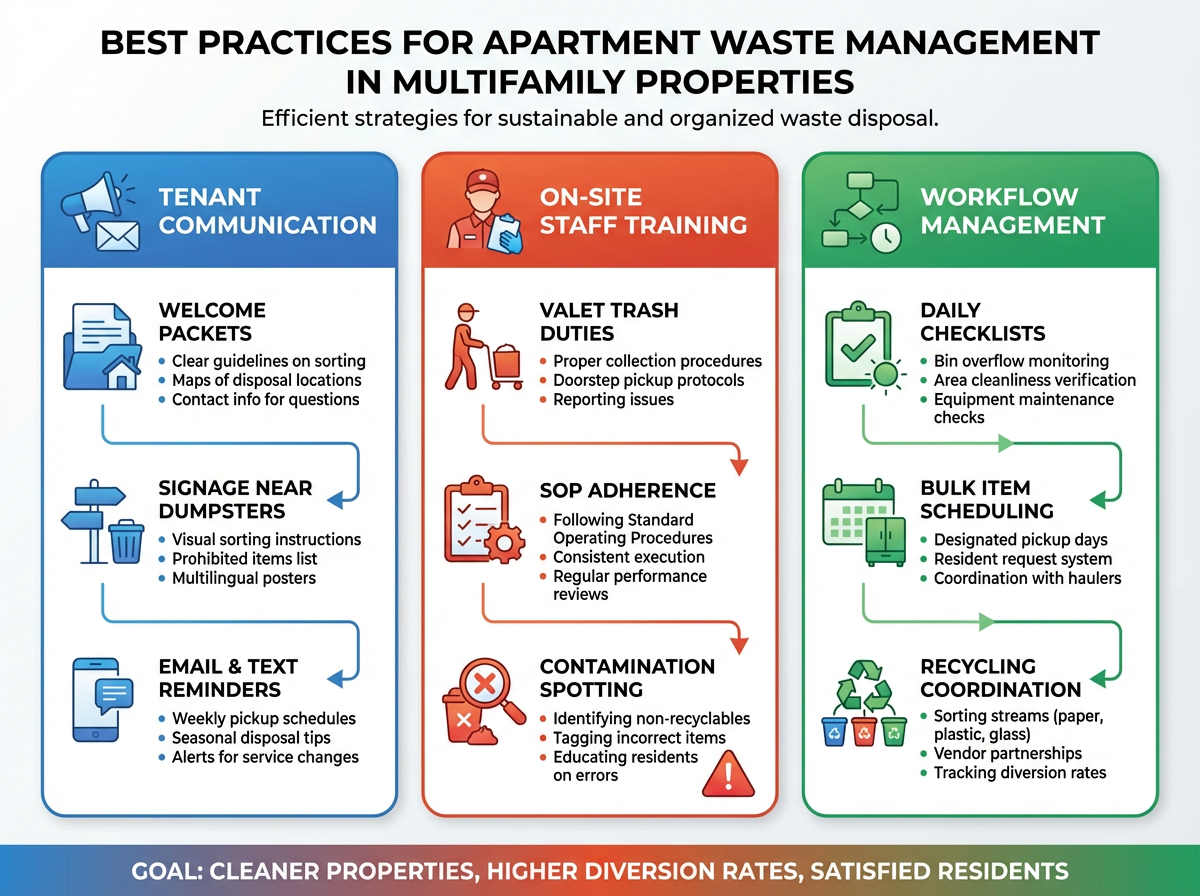 BEST PRACTICES FOR APARTMENT WASTE MANAGEMENT IN MULTIFAMILY PROPERTIES

Efficient strategies for sustainable and organized waste disposal.

TENANT COMMUNICATION

WELCOME PACKETS
• Clear guidelines on sorting
• Maps of disposal locations
• Contact info for questions

SIGNAGE NEAR DUMPSTERS
• Visual sorting instructions
• Prohibited items list
• Multilingual posters

EMAIL & TEXT REMINDERS
• Weekly pickup schedules
• Seasonal disposal tips
• Alerts for service changes

ON-SITE STAFF TRAINING

VALET TRASH DUTIES
• Proper collection procedures
• Doorstep pickup protocols
• Reporting issues

SOP ADHERENCE
• Following Standard Operating Procedures
• Consistent execution
• Regular performance reviews

CONTAMINATION SPOTTING
• Identifying non-recyclables
• Tagging incorrect items
• Educating residents on errors

WORKFLOW MANAGEMENT

DAILY CHECKLISTS
• Bin overflow monitoring
• Area cleanliness verification
• Equipment maintenance checks

BULK ITEM SCHEDULING
• Designated pickup days
• Resident request system
• Coordination with haulers

RECYCLING COORDINATION
• Sorting streams (paper, plastic, glass)
• Vendor partnerships
• Tracking diversion rates

GOAL: CLEANER PROPERTIES, HIGHER DIVERSION RATES, SATISFIED RESIDENTS